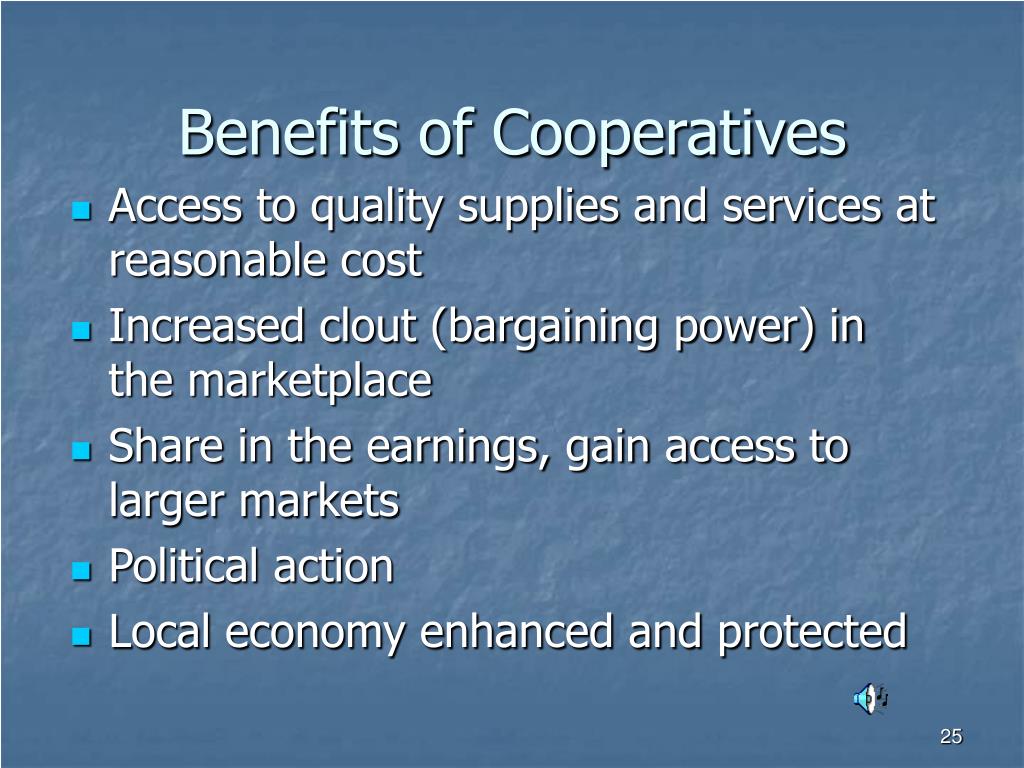 Benefits of Cooperatives

- Access to quality supplies and services at reasonable cost
- Increased clout (bargaining power) in the marketplace
- Share in the earnings, gain access to larger markets
- Political action
- Local economy enhanced and protected

25